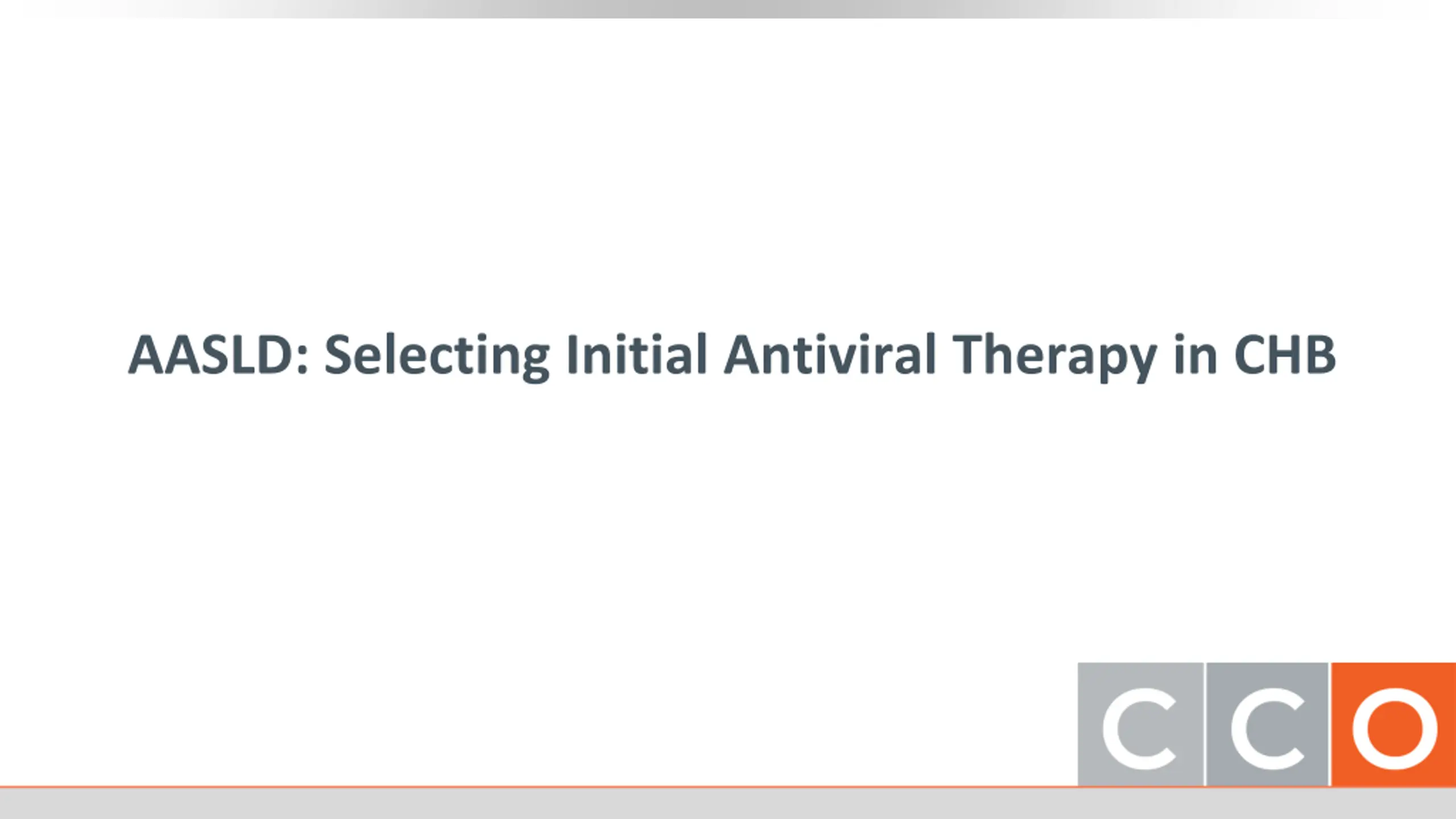 AASLD: Selecting Initial Antiviral Therapy in CHB

CCO